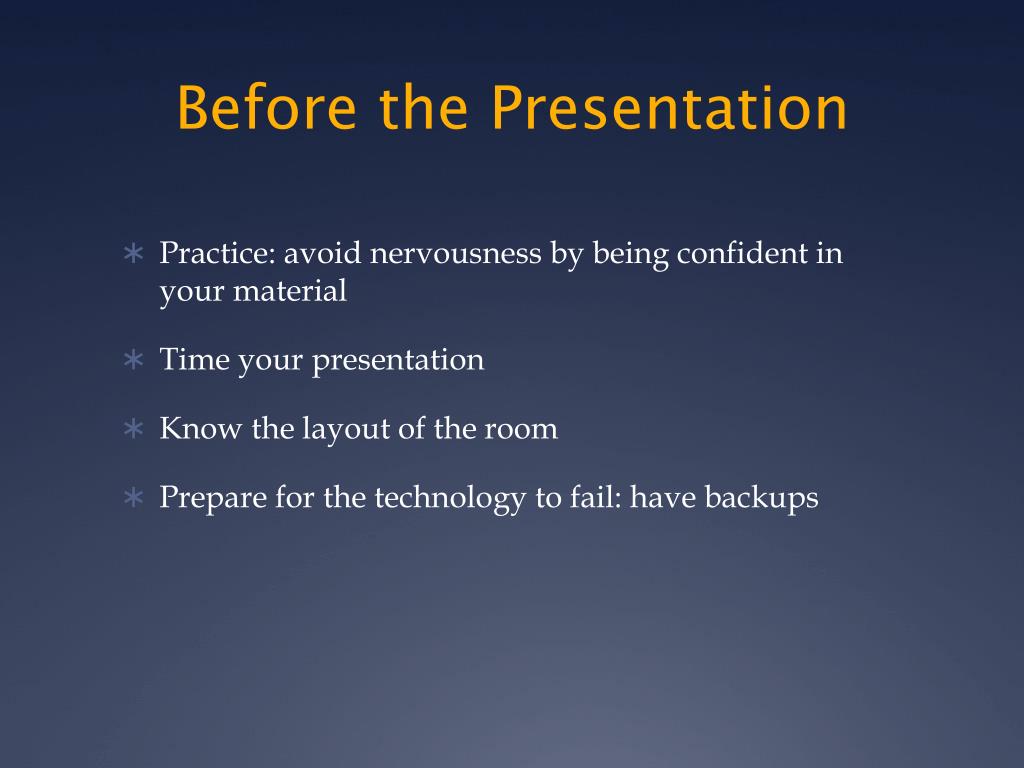 Before the Presentation

∗ Practice: avoid nervousness by being confident in your material

∗ Time your presentation

∗ Know the layout of the room

∗ Prepare for the technology to fail: have backups